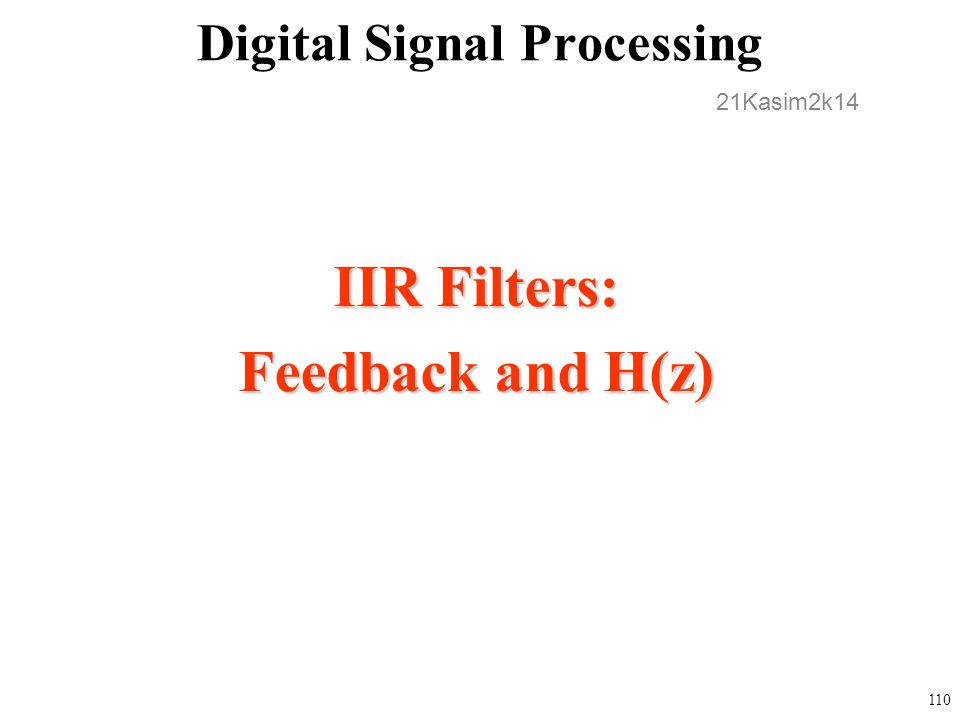 Digital Signal Processing

21Kasim2k14

IIR Filters:
Feedback and H(z)

110